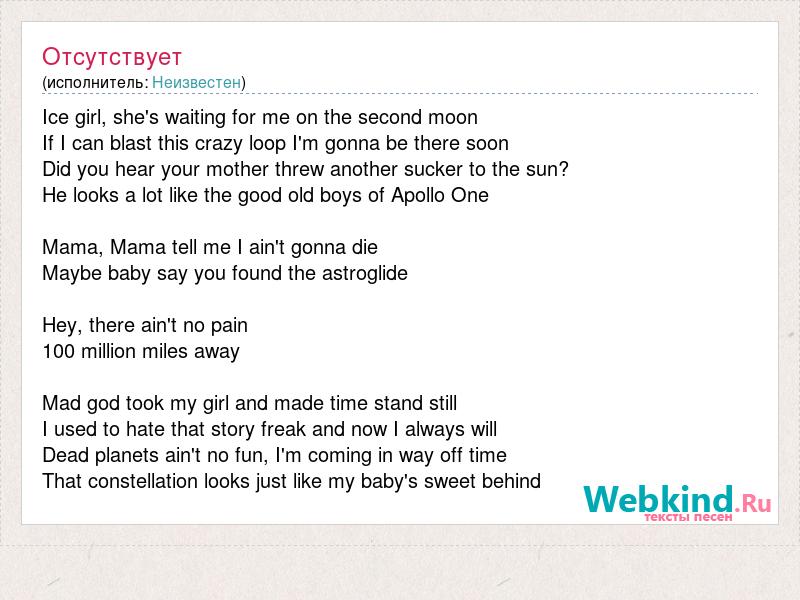 Отсутствует
(исполнитель: Неизвестен)

Ice girl, she's waiting for me on the second moon
If I can blast this crazy loop I'm gonna be there soon
Did you hear your mother threw another sucker to the sun?
He looks a lot like the good old boys of Apollo One

Mama, Mama tell me I ain't gonna die
Maybe baby say you found the astroglide

Hey, there ain't no pain
100 million miles away

Mad god took my girl and made time stand still
I used to hate that story freak and now I always will
Dead planets ain't no fun, I'm coming in way off time
That constellation looks just like my baby's sweet behind

Webkind.Ru
тексты песен